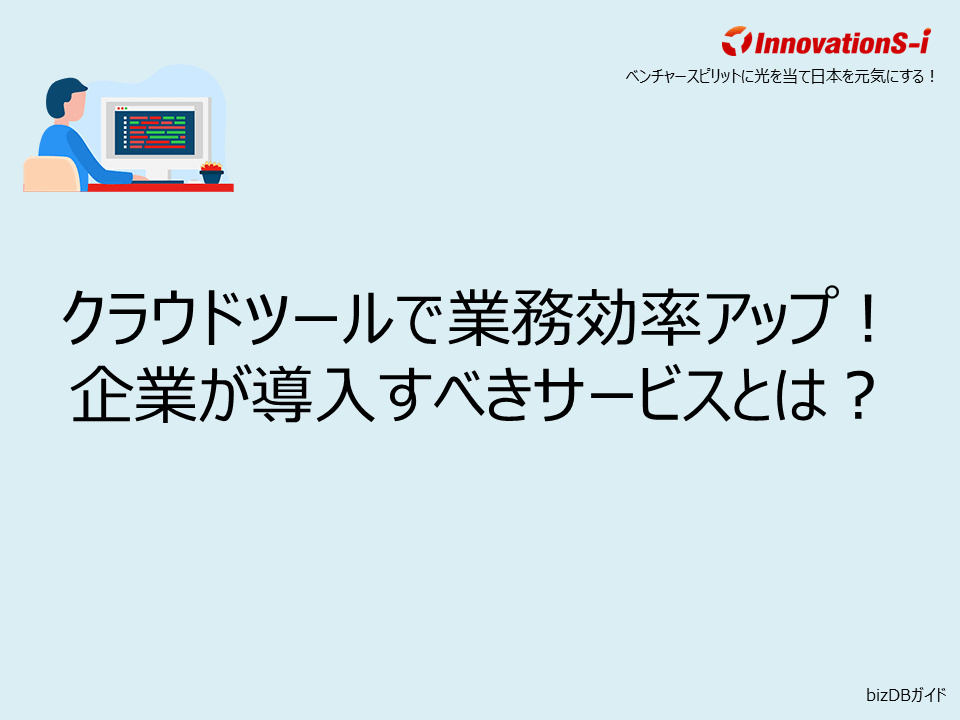 InnovationS-i
ベンチャースピリットに光を当て日本を元気にする！

クラウドツールで業務効率アップ！
企業が導入すべきサービスとは？

bizDBガイド